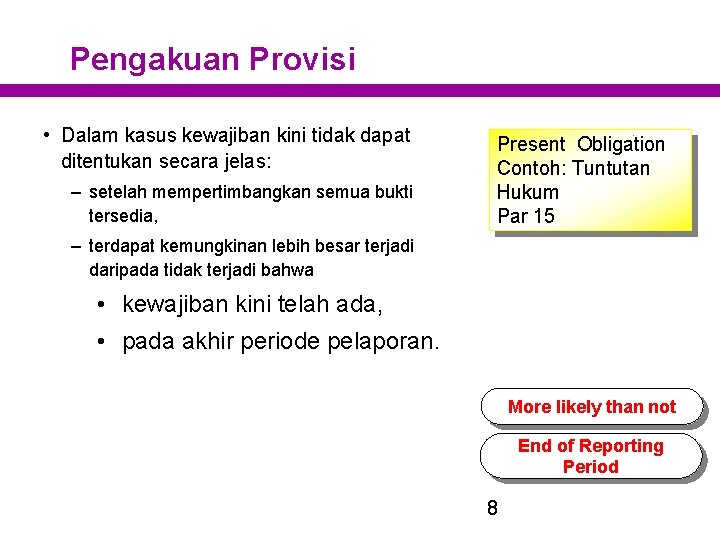 Pengakuan Provisi

• Dalam kasus kewajiban kini tidak dapat ditentukan secara jelas:

– setelah mempertimbangkan semua bukti tersedia,

– terdapat kemungkinan lebih besar terjadi daripada tidak terjadi bahwa

• kewajiban kini telah ada,

• pada akhir periode pelaporan.

Present Obligation
Contoh: Tuntutan Hukum
Par 15

More likely than not

End of Reporting Period

8